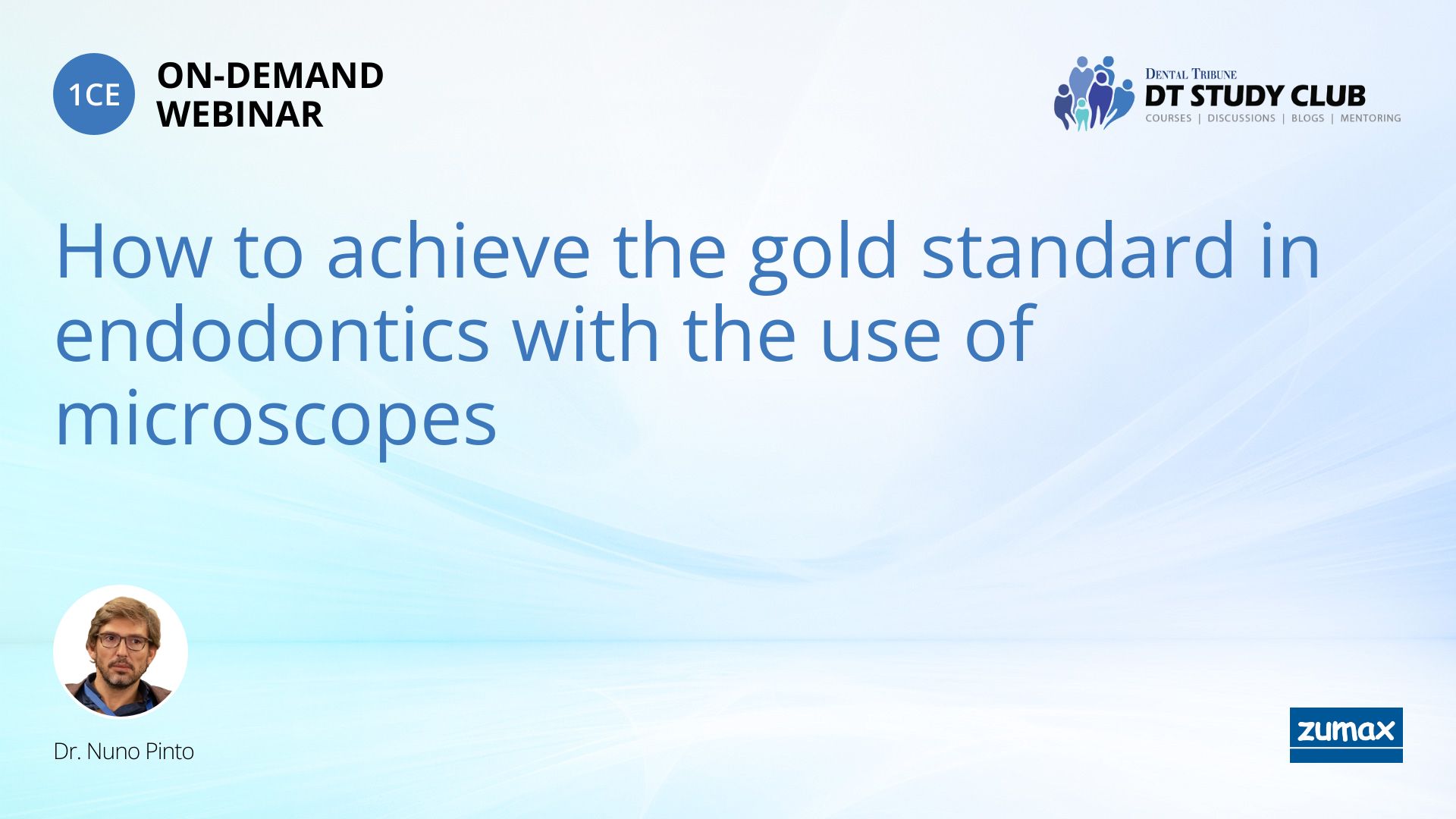 1CE ON-DEMAND WEBINAR

DENTAL TRIBUNE
DT STUDY CLUB
COURSES | DISCUSSIONS | BLOGS | MENTORING

How to achieve the gold standard in endodontics with the use of microscopes

Dr. Nuno Pinto

zumax